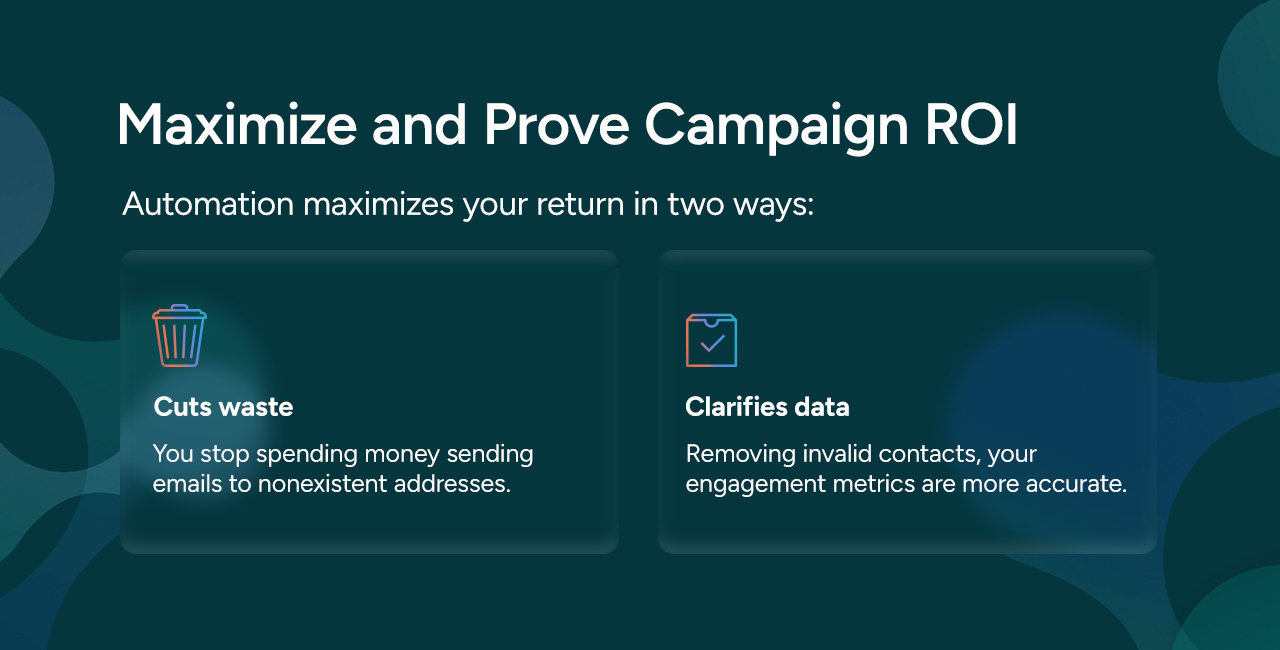 Maximize and Prove Campaign ROI

Automation maximizes your return in two ways:

Cuts waste

You stop spending money sending emails to nonexistent addresses.

Clarifies data

Removing invalid contacts, your engagement metrics are more accurate.